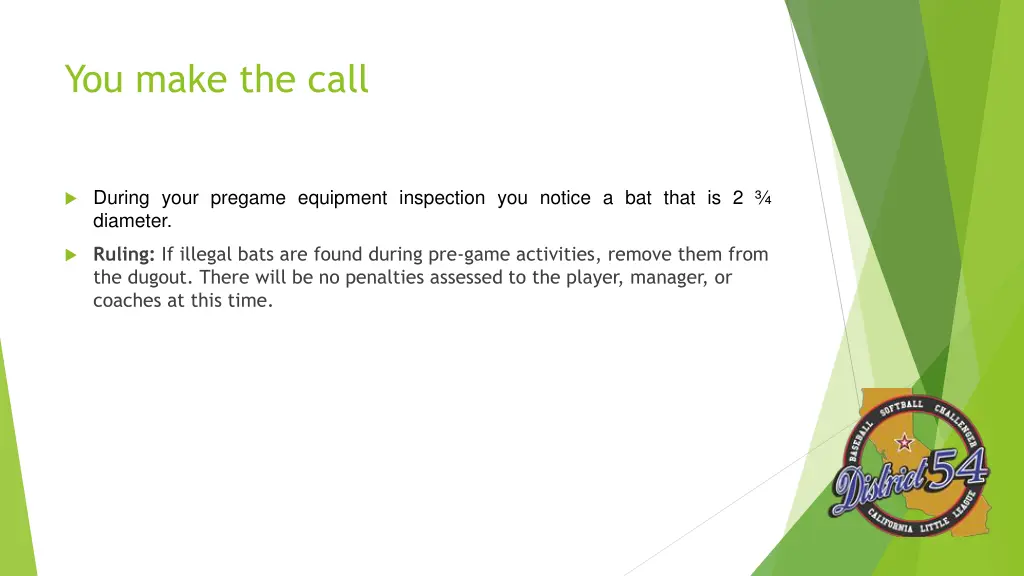 You make the call

During your pregame equipment inspection you notice a bat that is 2 ¾ diameter.

Ruling: If illegal bats are found during pre-game activities, remove them from the dugout. There will be no penalties assessed to the player, manager, or coaches at this time.

BASEBALL SOFTBALL CHALLENGER
District 54
CALIFORNIA LITTLE LEAGUE